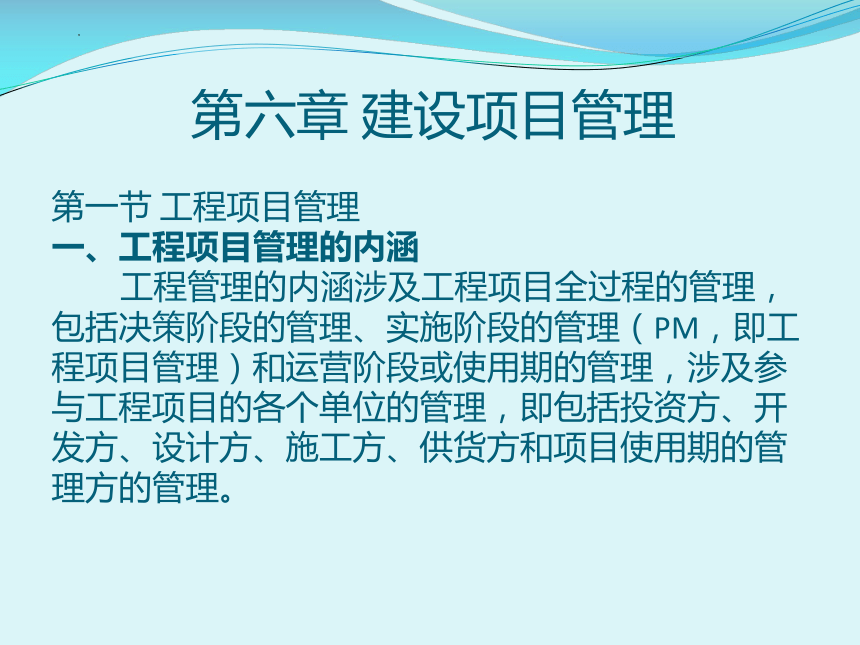 第六章 建设项目管理

第一节 工程项目管理
一、工程项目管理的内涵

工程管理的内涵涉及工程项目全过程的管理，包括决策阶段的管理、实施阶段的管理（PM，即工程项目管理）和运营阶段或使用期的管理，涉及参与工程项目的各个单位的管理，即包括投资方、开发方、设计方、施工方、供货方和项目使用期的管理方的管理。